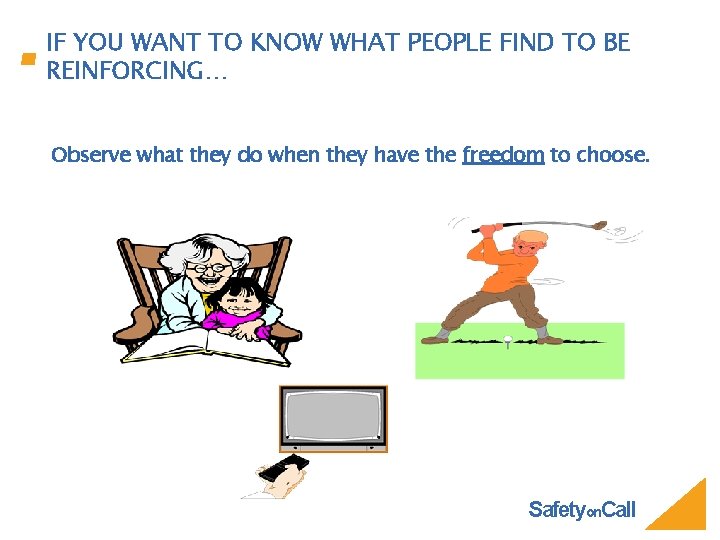 IF YOU WANT TO KNOW WHAT PEOPLE FIND TO BE REINFORCING…

Observe what they do when they have the freedom to choose.

SafetyonCall